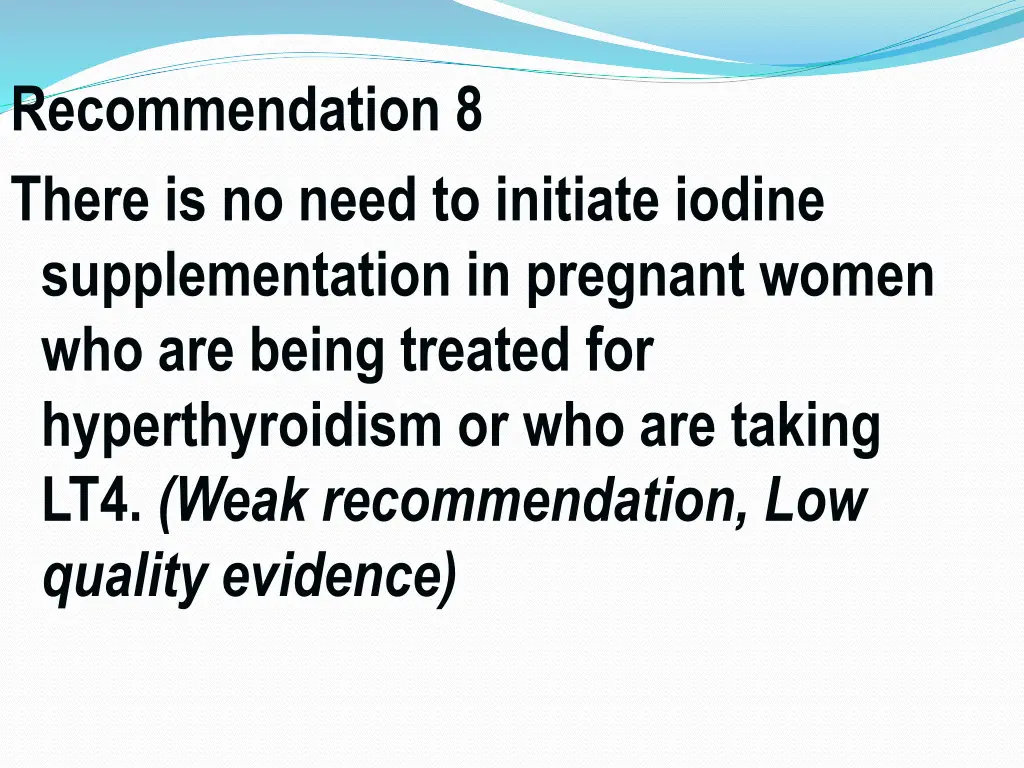 Recommendation 8

There is no need to initiate iodine supplementation in pregnant women who are being treated for hyperthyroidism or who are taking LT4. (Weak recommendation, Low quality evidence)